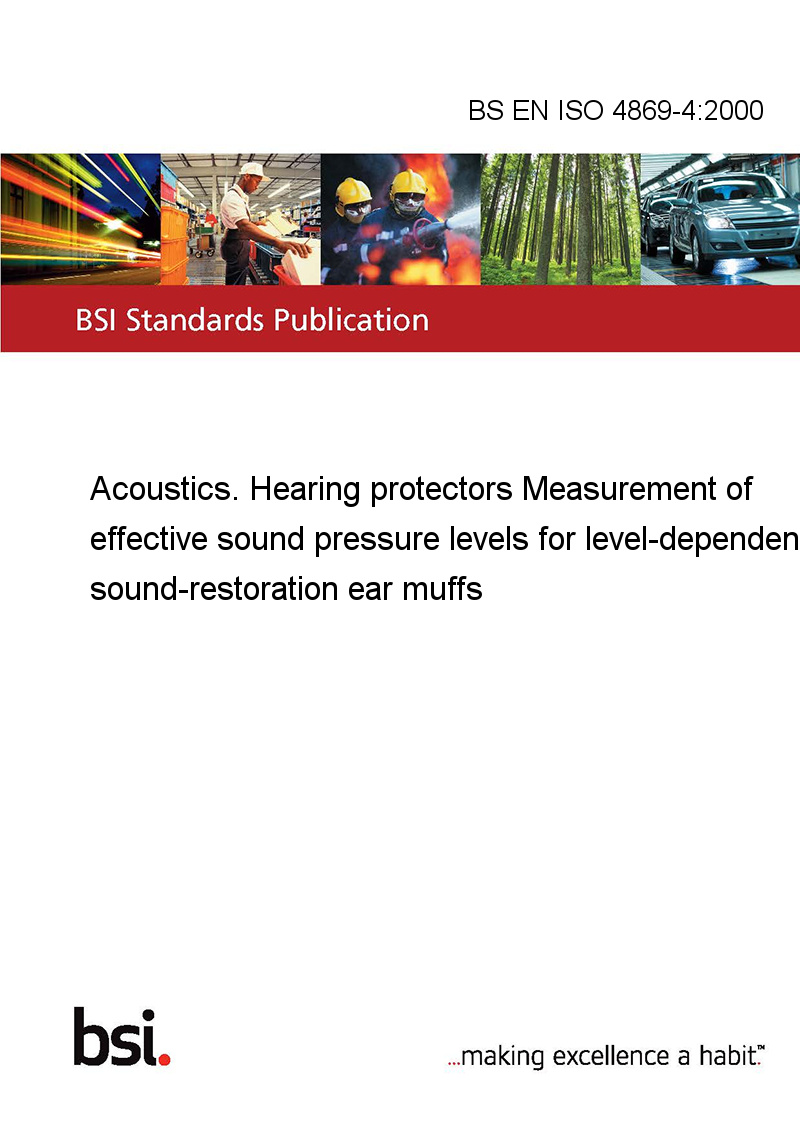 BS EN ISO 4869-4:2000

BSI Standards Publication

Acoustics. Hearing protectors Measurement of effective sound pressure levels for level-dependen sound-restoration ear muffs

bsi.

...making excellence a habit.™